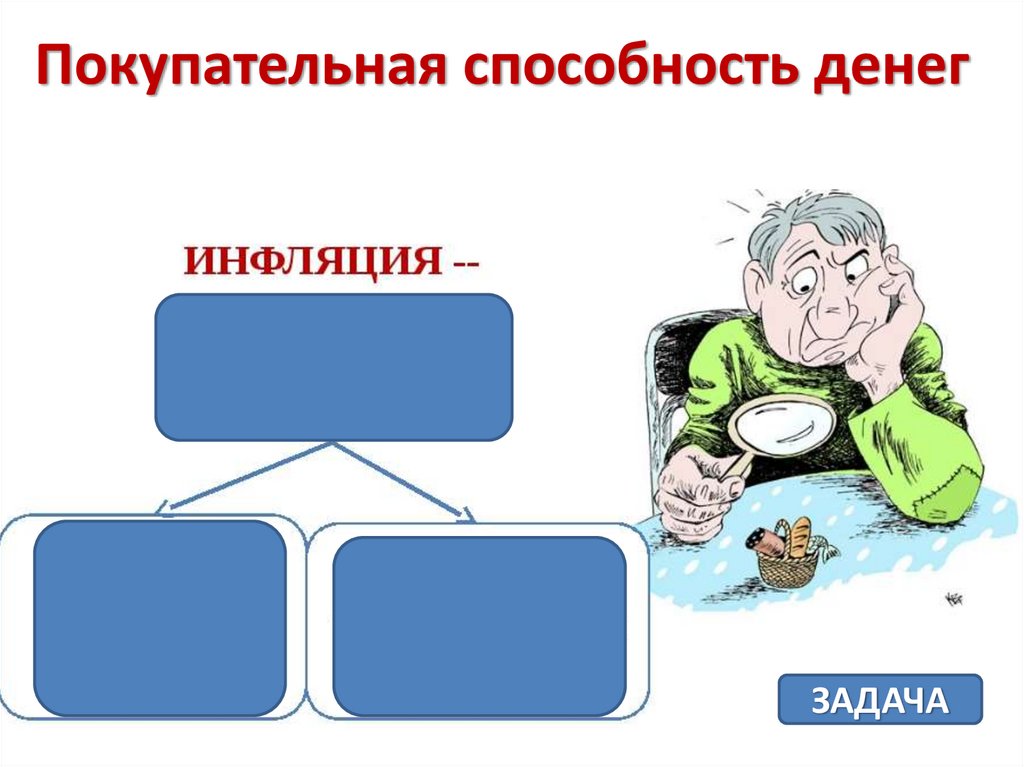 Покупательная способность денег

ИНФЛЯЦИЯ --

ЗАДАЧА